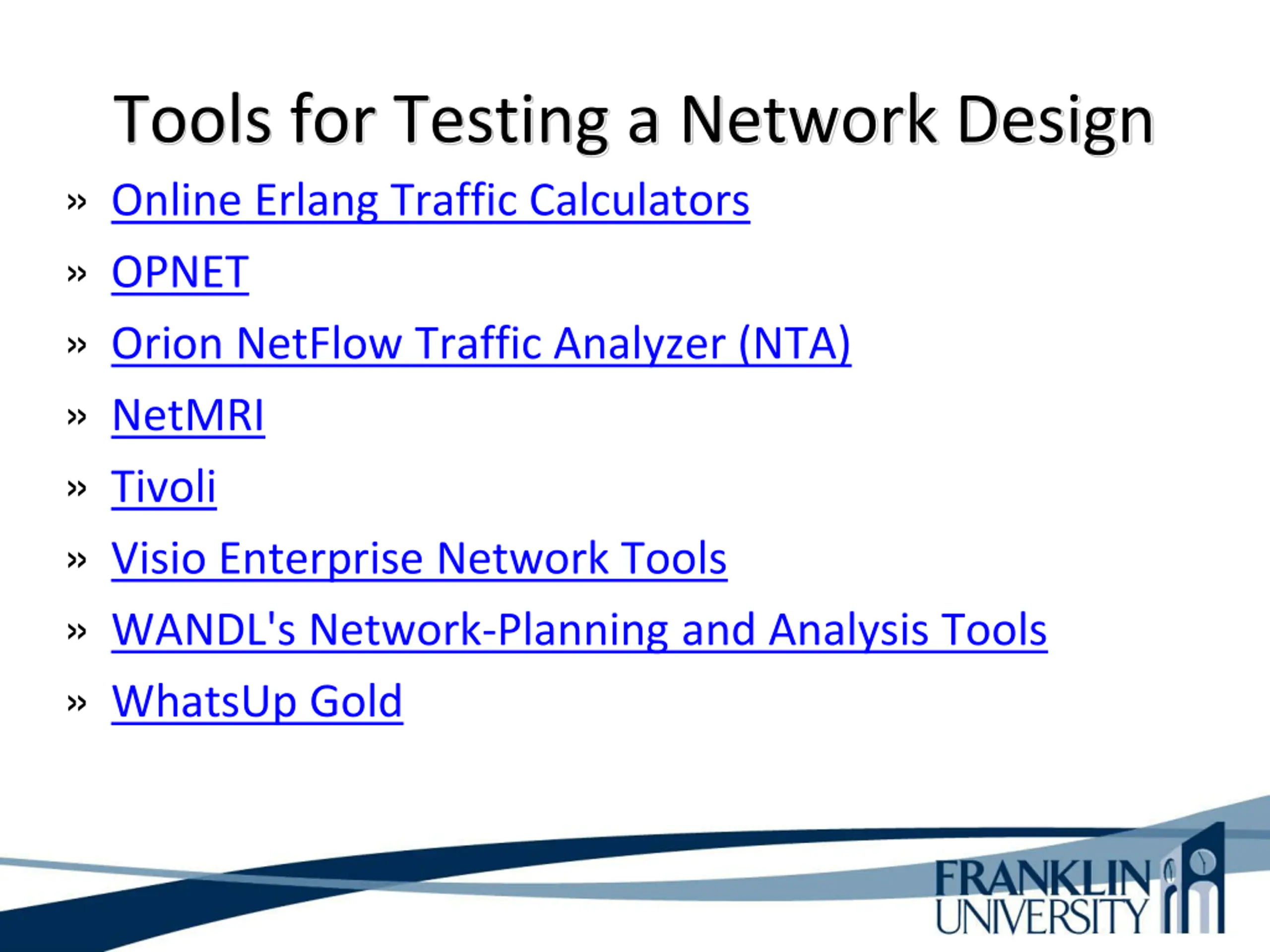 Tools for Testing a Network Design

» Online Erlang Traffic Calculators
» OPNET
» Orion NetFlow Traffic Analyzer (NTA)
» NetMRI
» Tivoli
» Visio Enterprise Network Tools
» WANDL's Network-Planning and Analysis Tools
» WhatsUp Gold

FRANKLIN UNIVERSITY